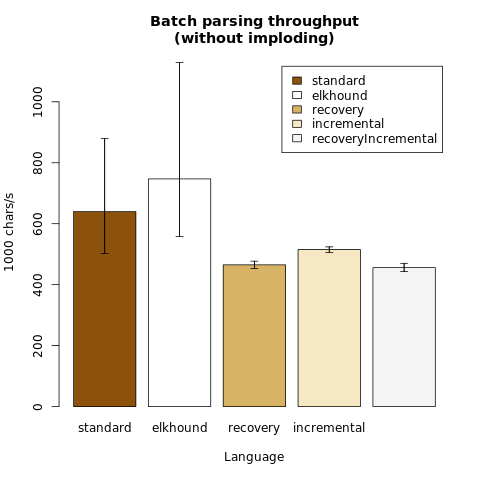 Batch parsing throughput
(without imploding)

standard
elkhound
recovery
incremental
recoveryIncremental

1000 chars/s

0
200
400
600
800
1000

standard
elkhound
recovery
incremental

Language